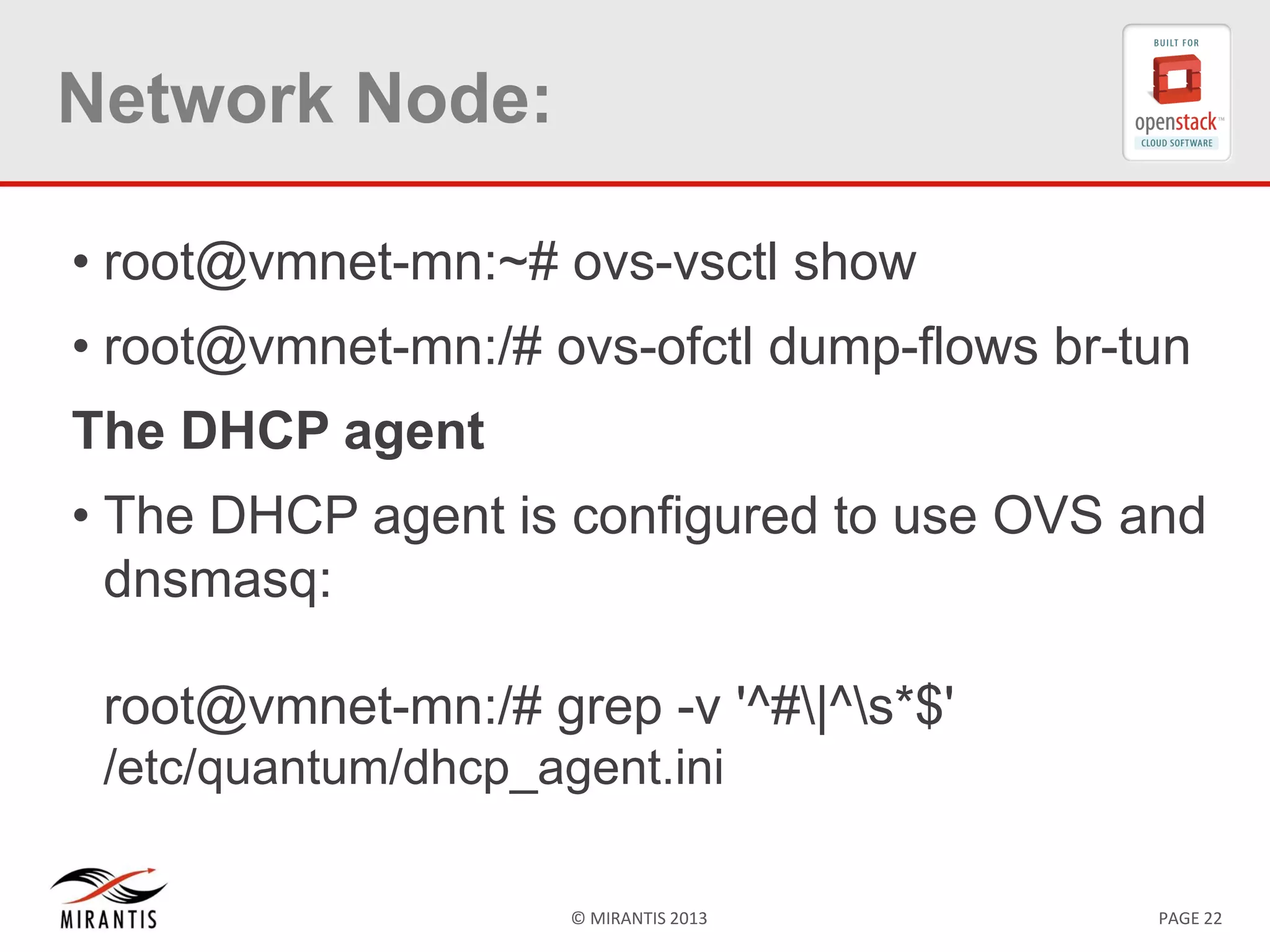 Network Node:

BUILT FOR
openstack™
CLOUD SOFTWARE

• root@vmnet-mn:~# ovs-vsctl show

• root@vmnet-mn:/# ovs-ofctl dump-flows br-tun

The DHCP agent

• The DHCP agent is configured to use OVS and dnsmasq:

root@vmnet-mn:/# grep -v '^#\|^\s*$' /etc/quantum/dhcp_agent.ini

MIRANTIS

© MIRANTIS 2013

PAGE 22